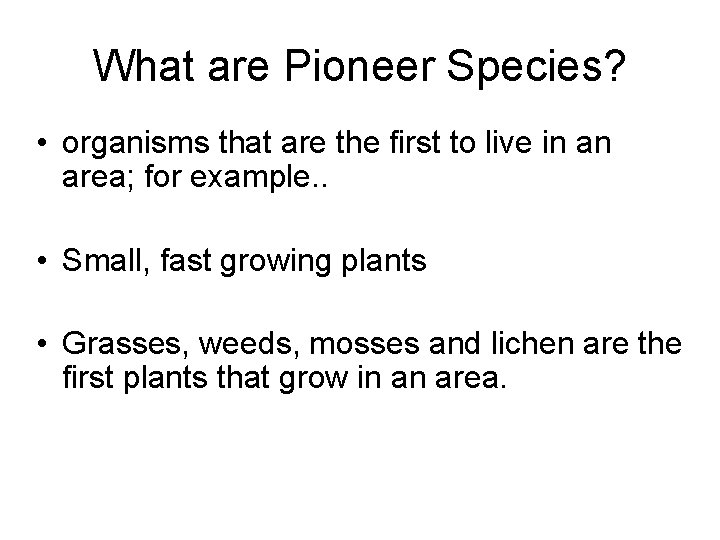 What are Pioneer Species?

• organisms that are the first to live in an area; for example..

• Small, fast growing plants

• Grasses, weeds, mosses and lichen are the first plants that grow in an area.